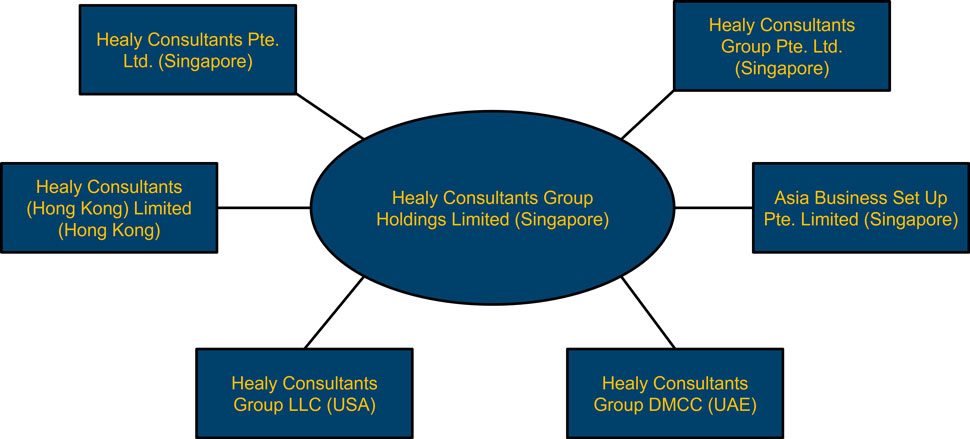 Healy Consultants Pte. Ltd. (Singapore)

Healy Consultants Group Pte. Ltd. (Singapore)

Healy Consultants (Hong Kong) Limited (Hong Kong)

Healy Consultants Group Holdings Limited (Singapore)

Asia Business Set Up Pte. Limited (Singapore)

Healy Consultants Group LLC (USA)

Healy Consultants Group DMCC (UAE)